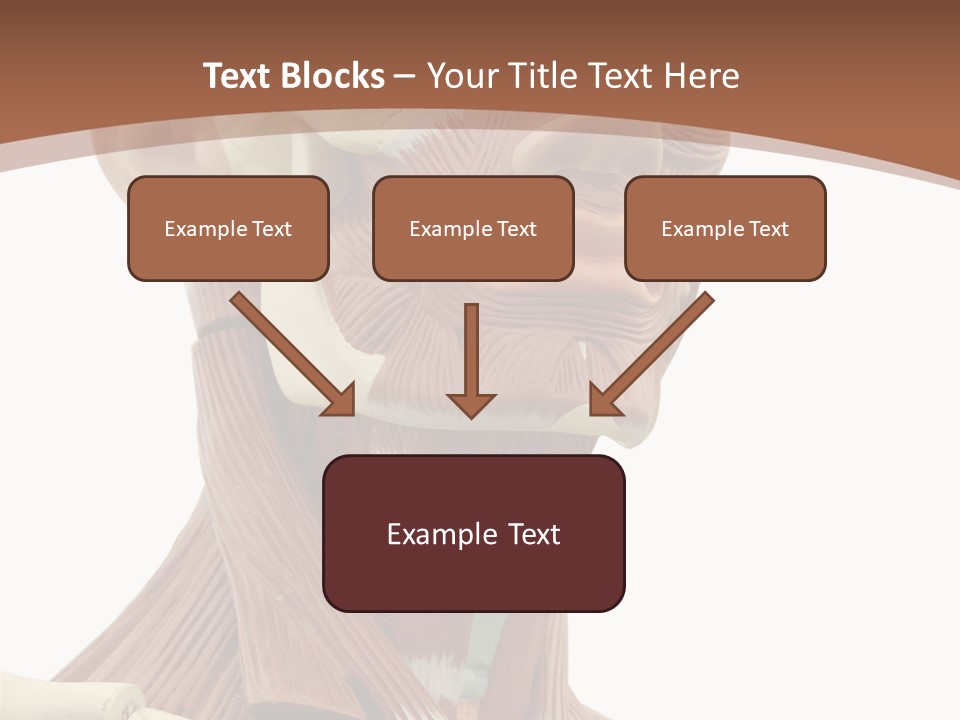 Text Blocks – Your Title Text Here

Example Text

Example Text

Example Text

Example Text